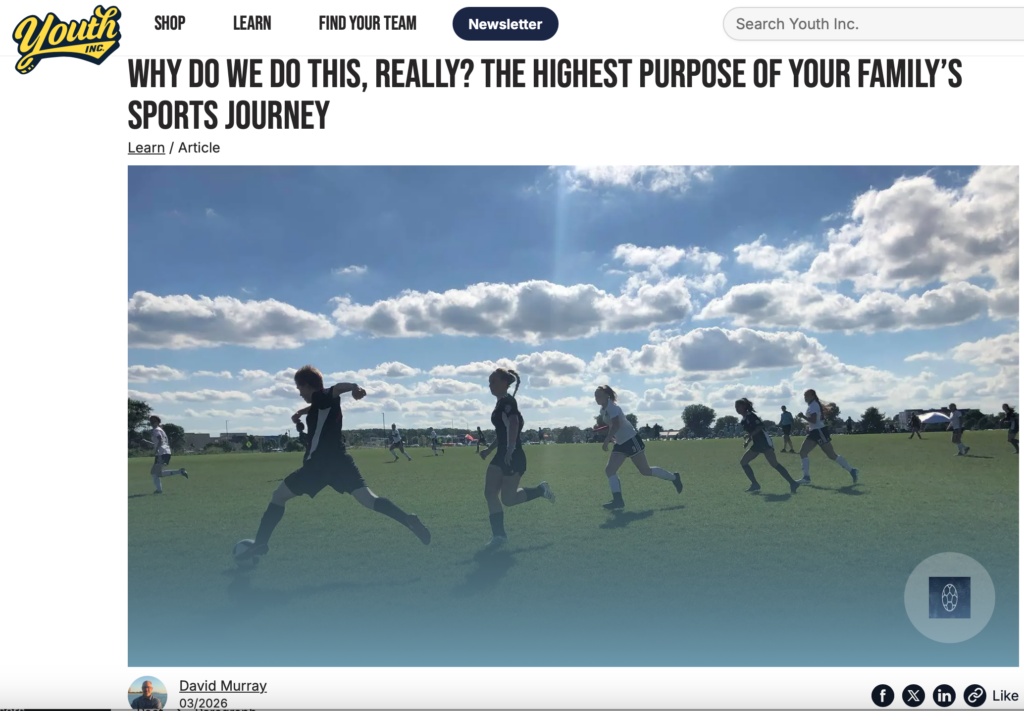 Youth INC.

SHOP LEARN FIND YOUR TEAM Newsletter

Search Youth Inc.

WHY DO WE DO THIS, REALLY? THE HIGHEST PURPOSE OF YOUR FAMILY'S SPORTS JOURNEY

Learn / Article

David Murray
03/2026

Like